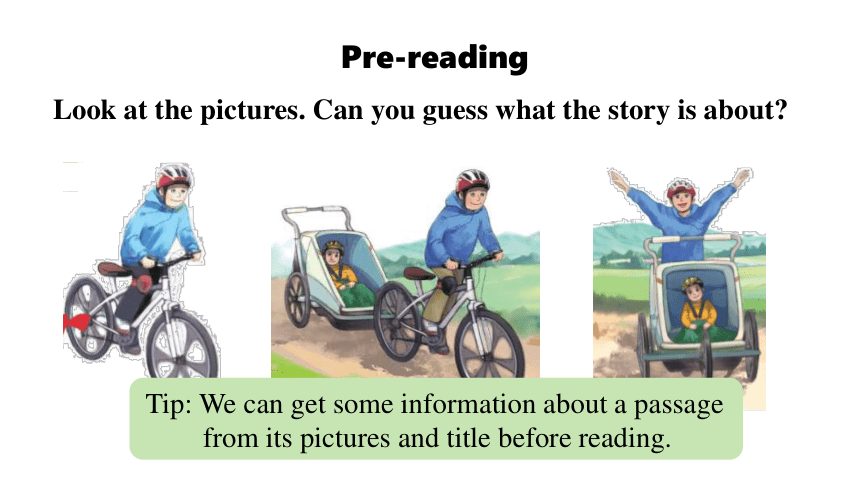 Pre-reading

Look at the pictures. Can you guess what the story is about?

Tip: We can get some information about a passage from its pictures and title before reading.